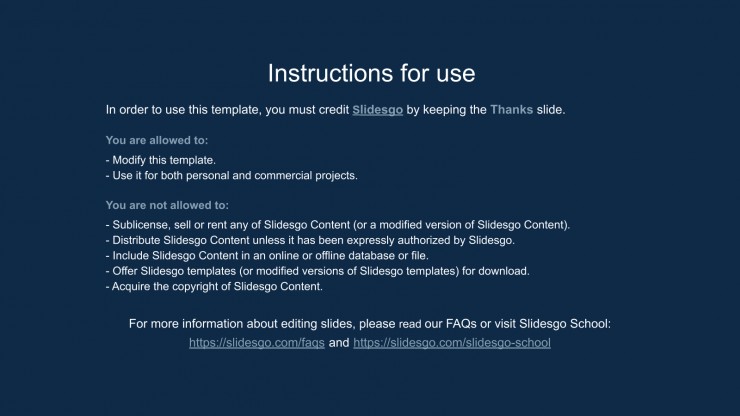 Instructions for use

In order to use this template, you must credit Slidesgo by keeping the Thanks slide.

You are allowed to:

- Modify this template.
- Use it for both personal and commercial projects.

You are not allowed to:

- Sublicense, sell or rent any of Slidesgo Content (or a modified version of Slidesgo Content).
- Distribute Slidesgo Content unless it has been expressly authorized by Slidesgo.
- Include Slidesgo Content in an online or offline database or file.
- Offer Slidesgo templates (or modified versions of Slidesgo templates) for download.
- Acquire the copyright of Slidesgo Content.

For more information about editing slides, please read our FAQs or visit Slidesgo School:
https://slidesgo.com/faqs and https://slidesgo.com/slidesgo-school